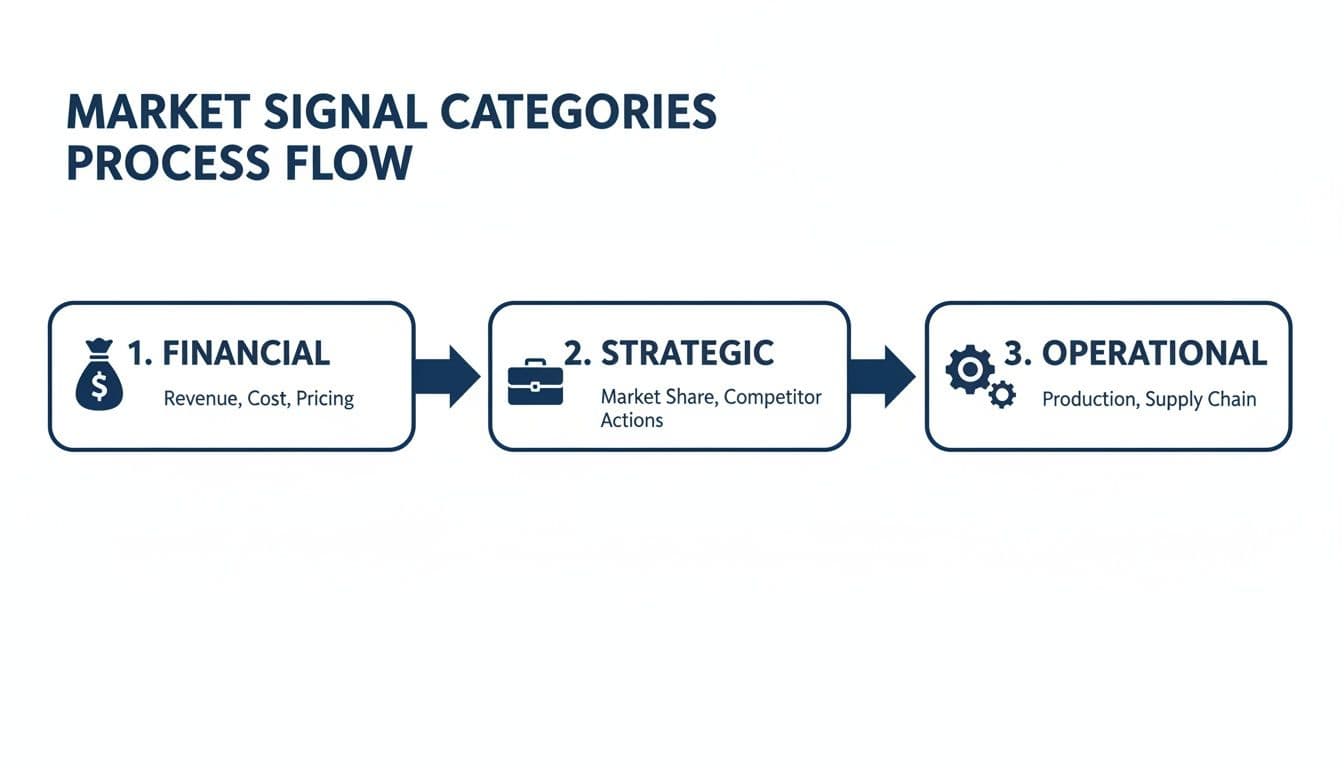 MARKET SIGNAL CATEGORIES PROCESS FLOW

$ 1. FINANCIAL
Revenue, Cost, Pricing

2. STRATEGIC
Market Share, Competitor Actions

3. OPERATIONAL
Production, Supply Chain